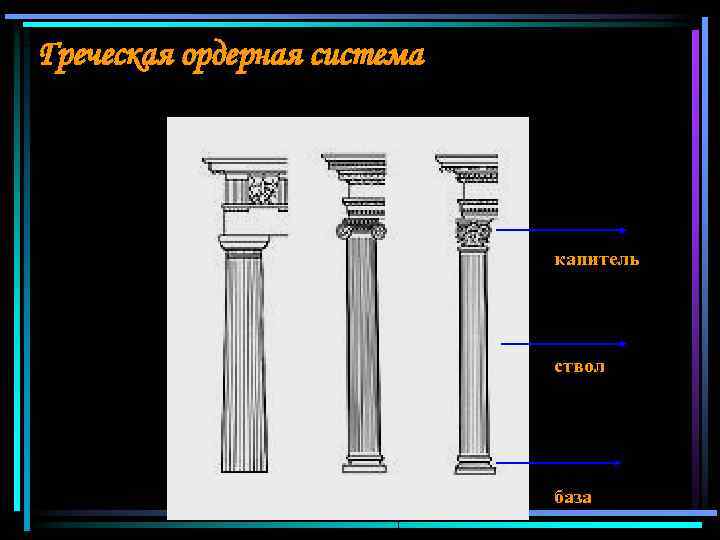 Греческая ордерная система

капитель

ствол

база